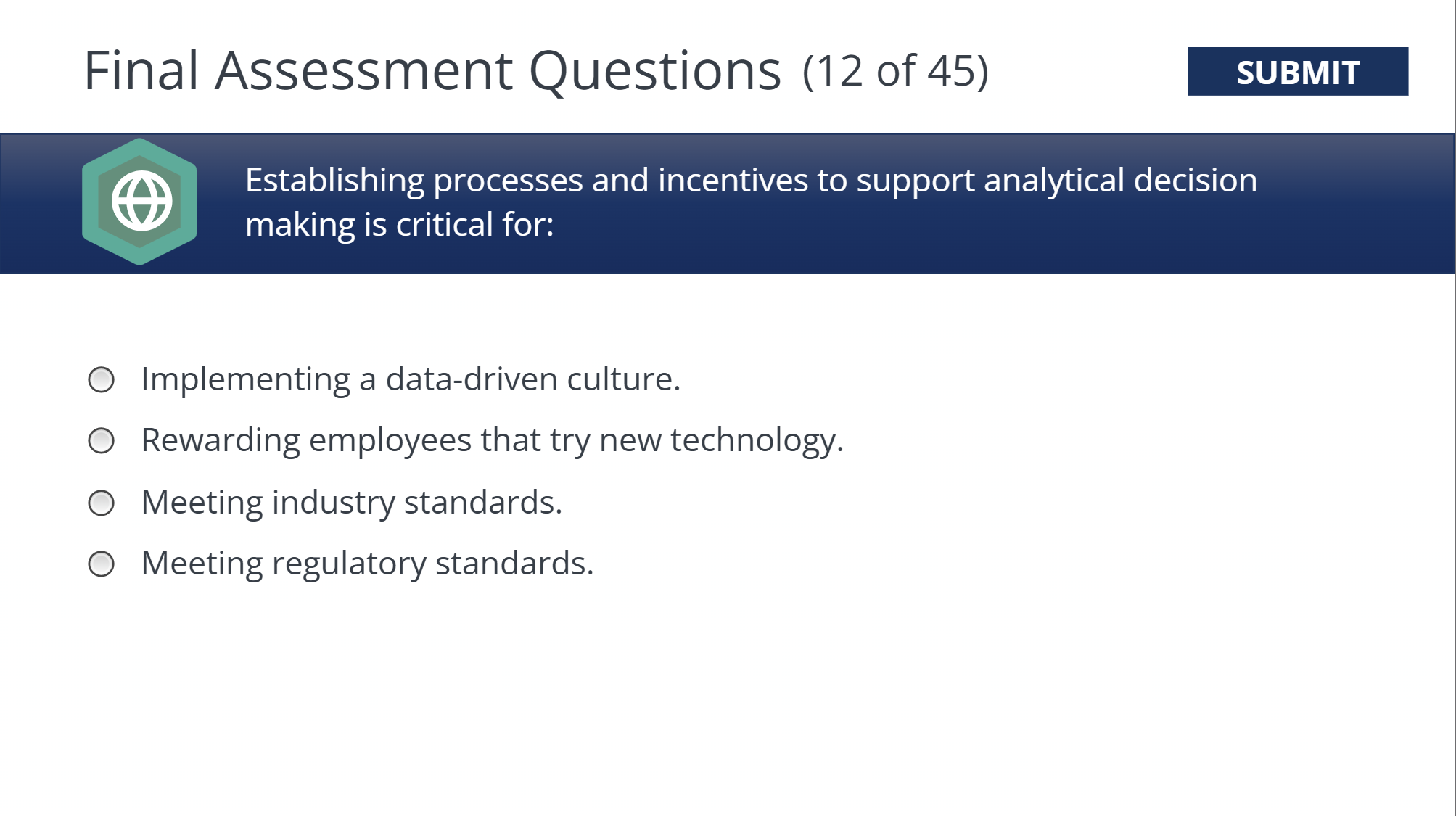 Final Assessment Questions (12 of 45)

SUBMIT

Establishing processes and incentives to support analytical decision making is critical for:

Implementing a data-driven culture.

Rewarding employees that try new technology.

Meeting industry standards.

Meeting regulatory standards.